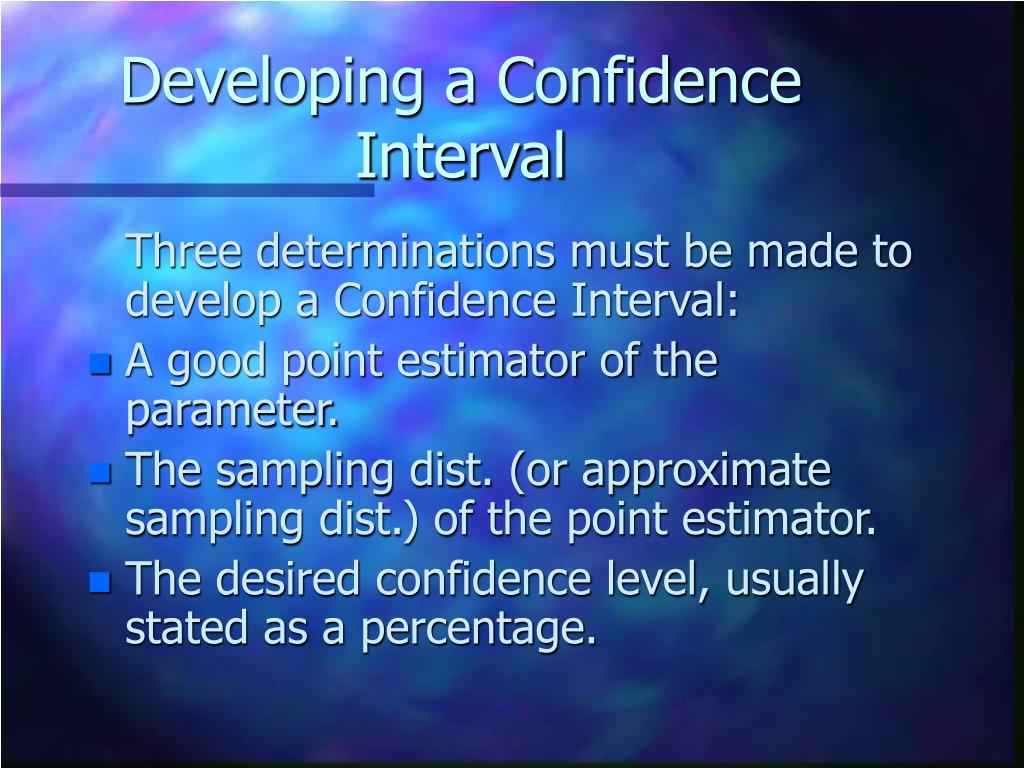 Developing a Confidence Interval

Three determinations must be made to develop a Confidence Interval:

- A good point estimator of the parameter.
- The sampling dist. (or approximate sampling dist.) of the point estimator.
- The desired confidence level, usually stated as a percentage.